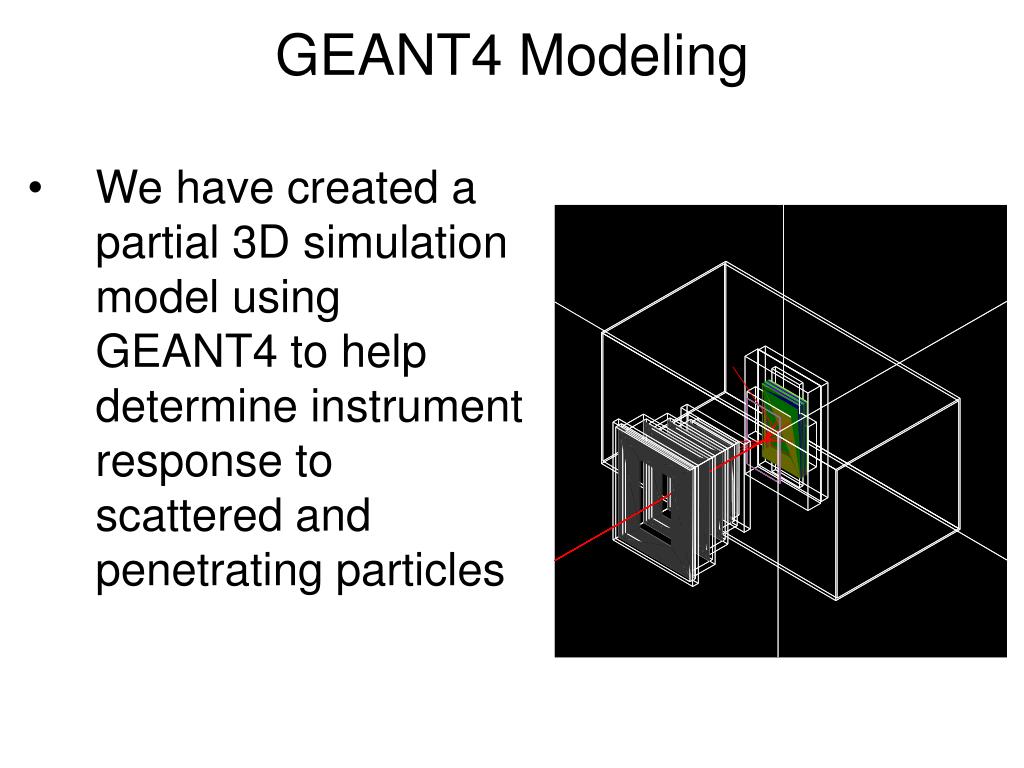 GEANT4 Modeling

• We have created a partial 3D simulation model using GEANT4 to help determine instrument response to scattered and penetrating particles